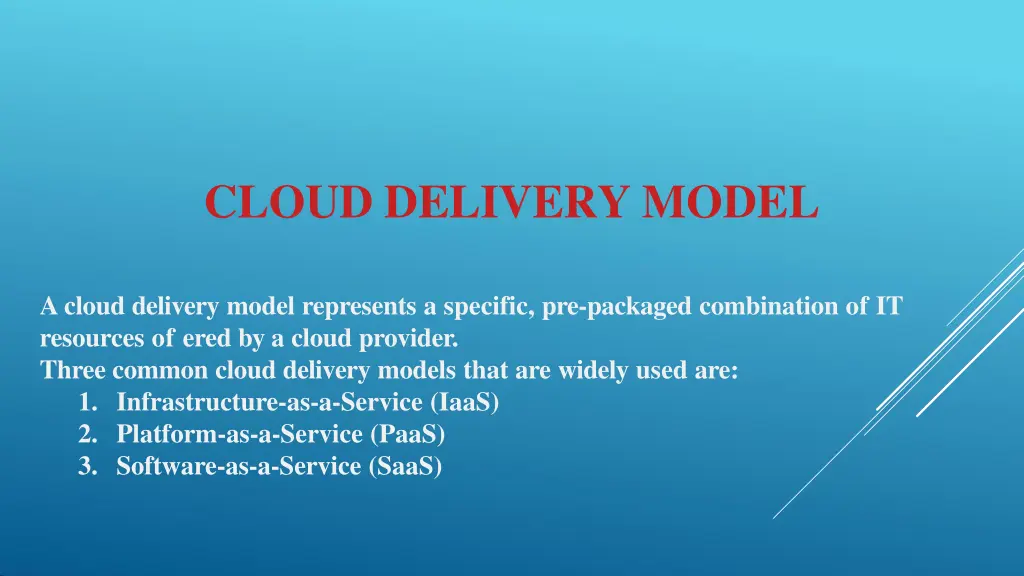 CLOUD DELIVERY MODEL

A cloud delivery model represents a specific, pre-packaged combination of IT resources of ered by a cloud provider.
Three common cloud delivery models that are widely used are:
1. Infrastructure-as-a-Service (IaaS)
2. Platform-as-a-Service (PaaS)
3. Software-as-a-Service (SaaS)